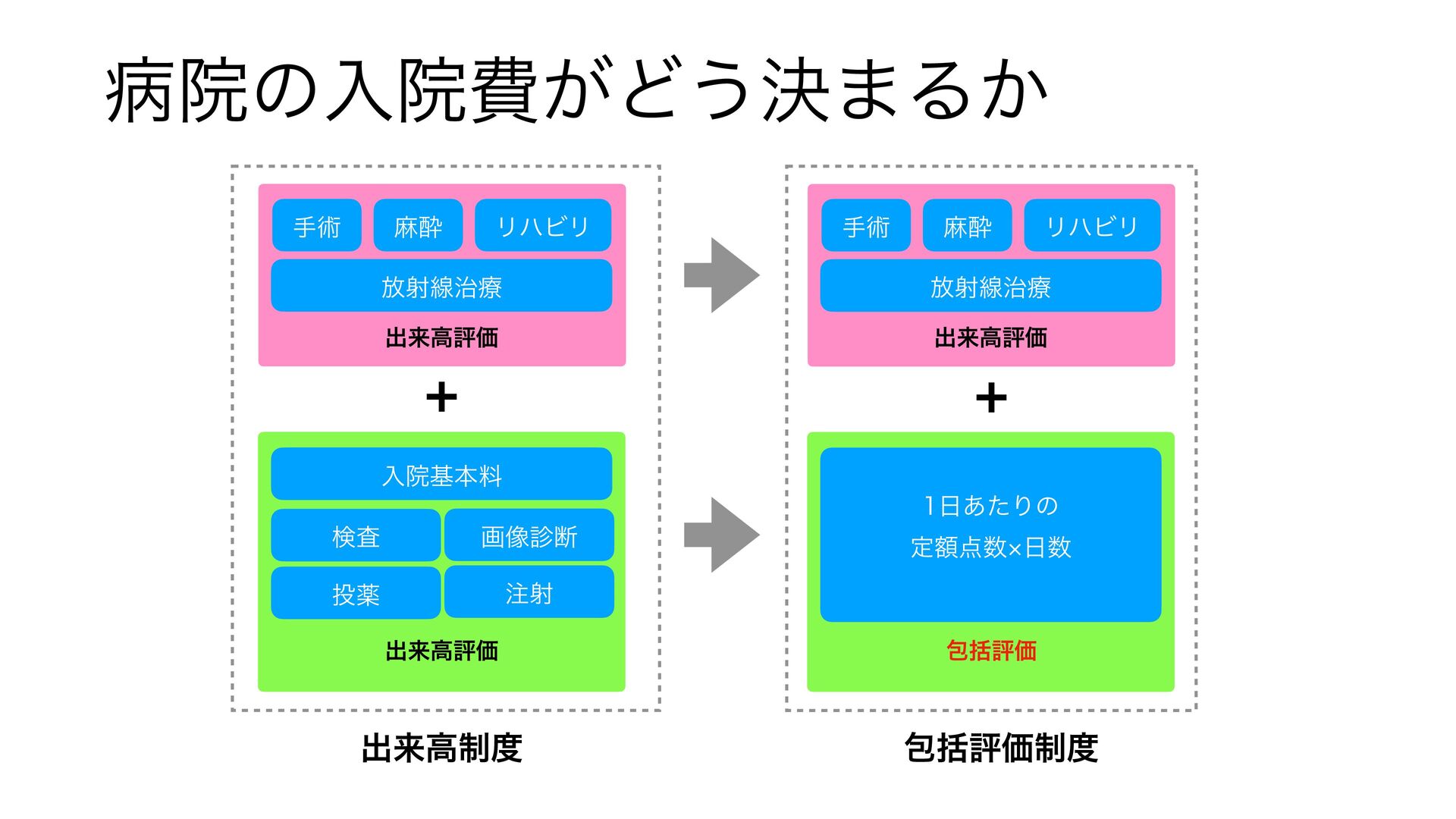 病院の入院費がどう決まるか

手術
麻酔
リハビリ
放射線治療
出来高評価

+

入院基本料
検査
画像診断
投薬
注射
出来高評価

出来高制度

手術
麻酔
リハビリ
放射線治療
出来高評価

+

1日あたりの
定額点数×日数
包括評価

包括評価制度